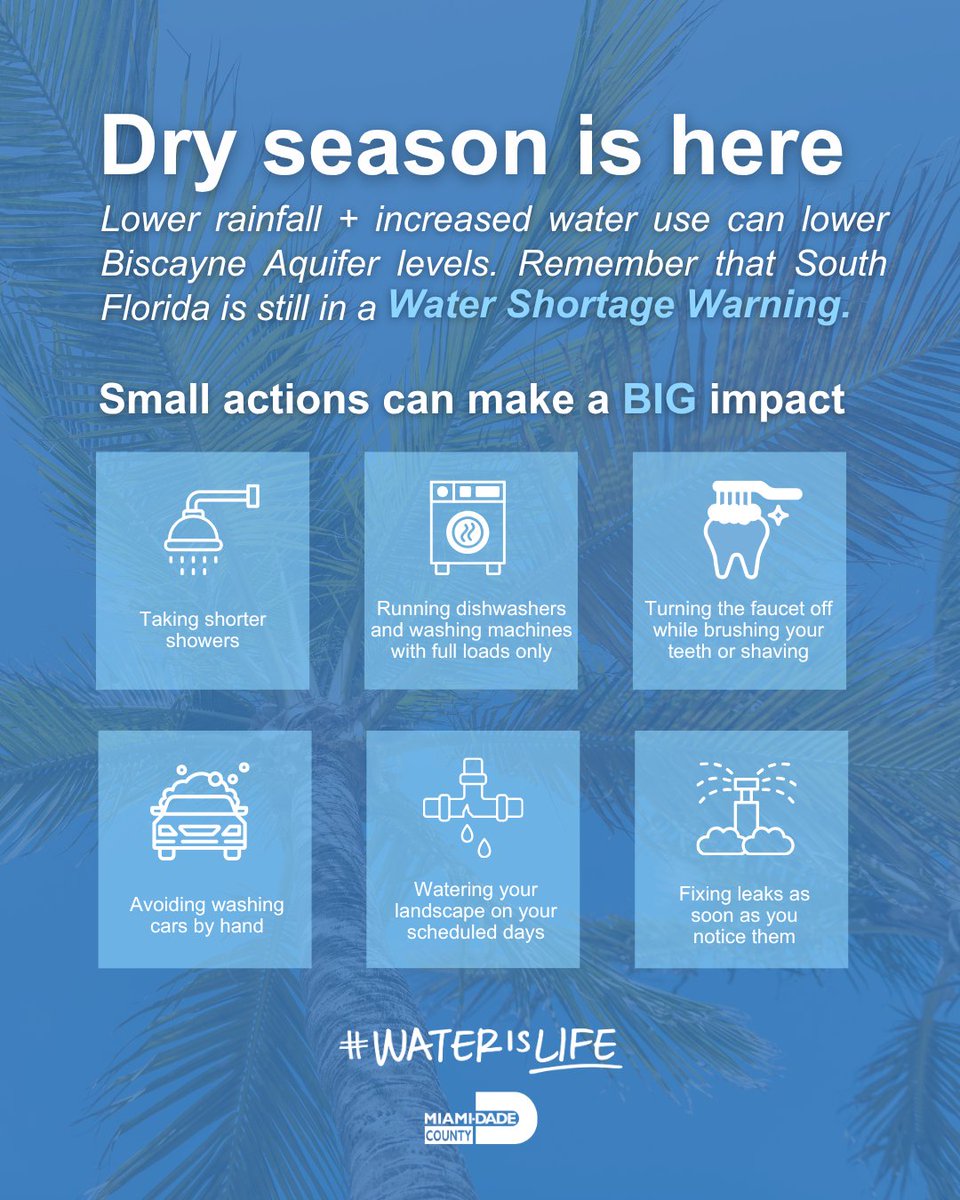 Dry season is here

Lower rainfall + increased water use can lower Biscayne Aquifer levels. Remember that South Florida is still in a Water Shortage Warning.

Small actions can make a BIG impact

Taking shorter showers

Running dishwashers and washing machines with full loads only

Turning the faucet off while brushing your teeth or shaving

Avoiding washing cars by hand

Watering your landscape on your scheduled days

Fixing leaks as soon as you notice them

#WATER IS LIFE

MIAMI-DADE COUNTY